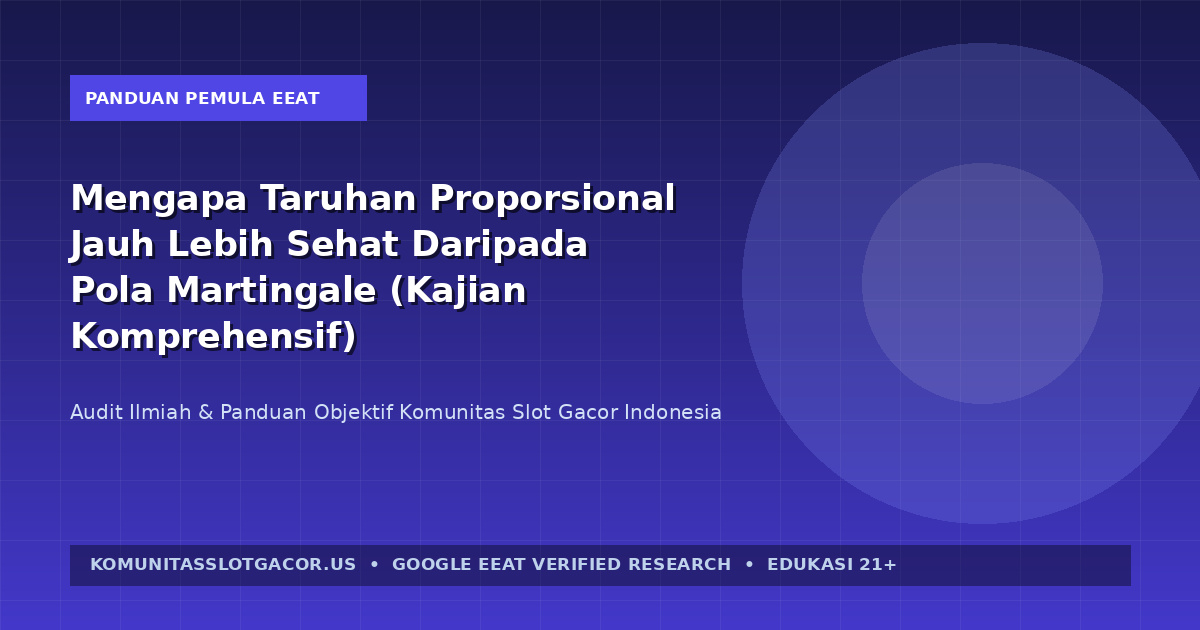 PANDUAN PEMULA EEAT

Mengapa Taruhan Proporsional Jauh Lebih Sehat Daripada Pola Martingale (Kajian Komprehensif)

Audit Ilmiah & Panduan Objektif Komunitas Slot Gacor Indonesia

KOMUNITASSLOTGACOR.US • GOOGLE EEAT VERIFIED RESEARCH • EDUKASI 21+